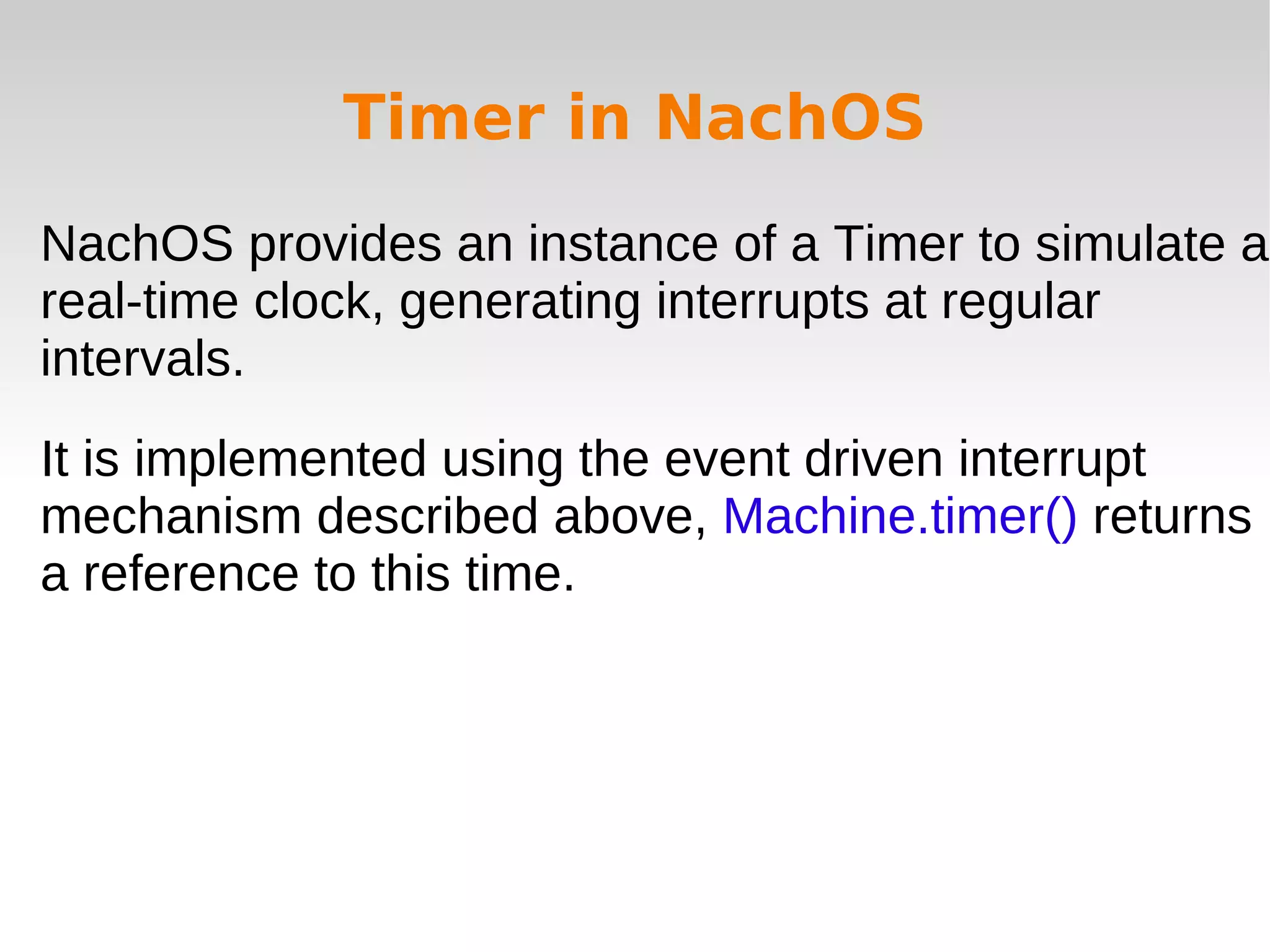 Timer in NachOS

NachOS provides an instance of a Timer to simulate a real-time clock, generating interrupts at regular intervals.

It is implemented using the event driven interrupt mechanism described above, Machine.timer() returns a reference to this time.